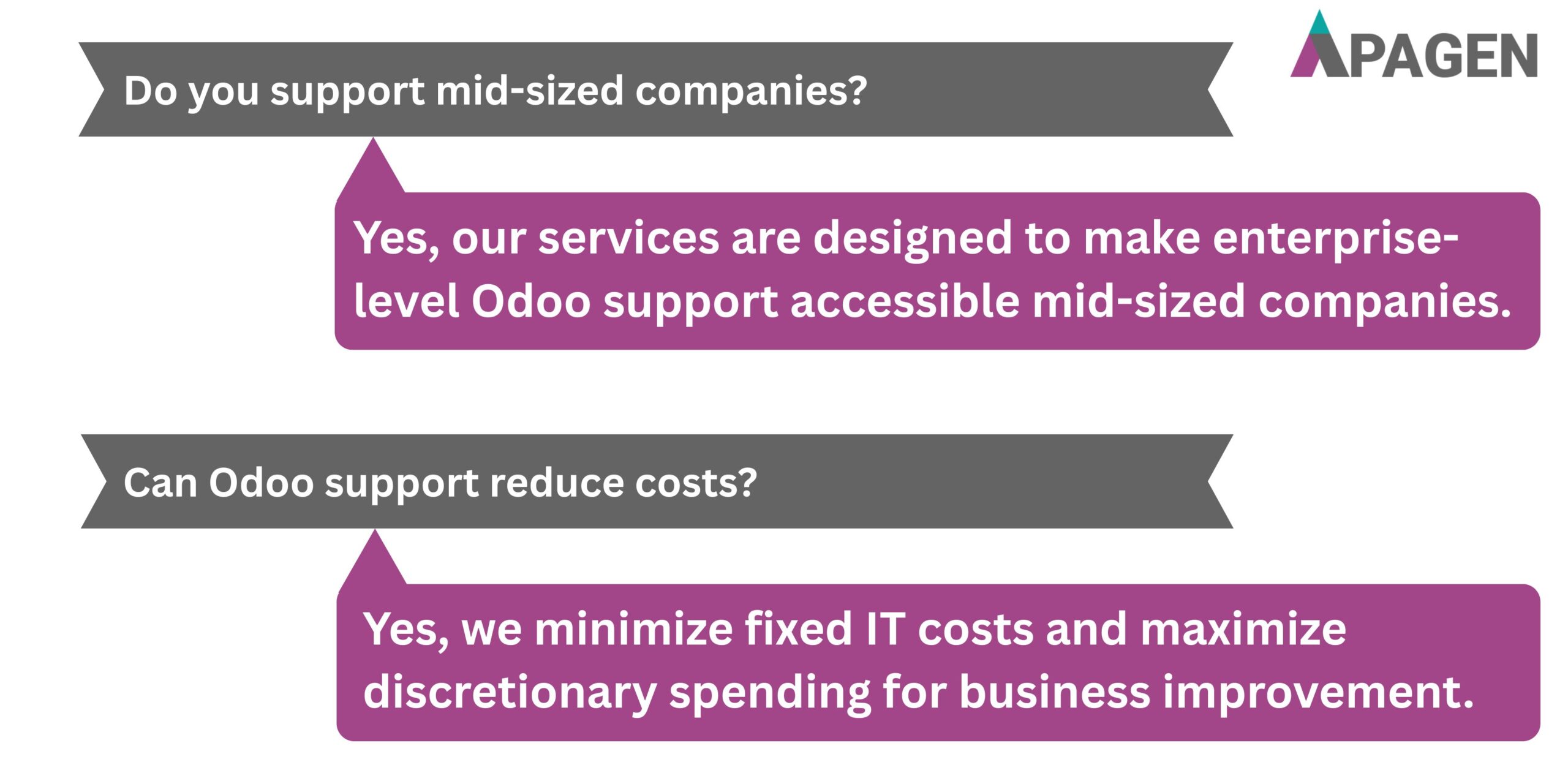 APAGEN

Do you support mid-sized companies?

Yes, our services are designed to make enterprise-level Odoo support accessible mid-sized companies.

Can Odoo support reduce costs?

Yes, we minimize fixed IT costs and maximize discretionary spending for business improvement.